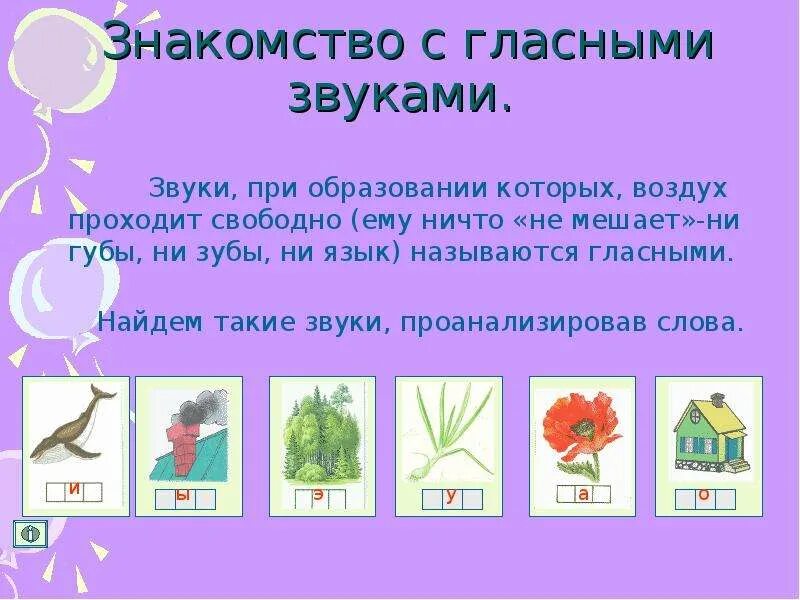 Знакомство с гласными звуками.

Звуки, при образовании которых, воздух проходит свободно (ему ничто «не мешает»-ни губы, ни зубы, ни язык) называются гласными.

Найдем такие звуки, проанализировав слова.

и

ы

э

у

а

о